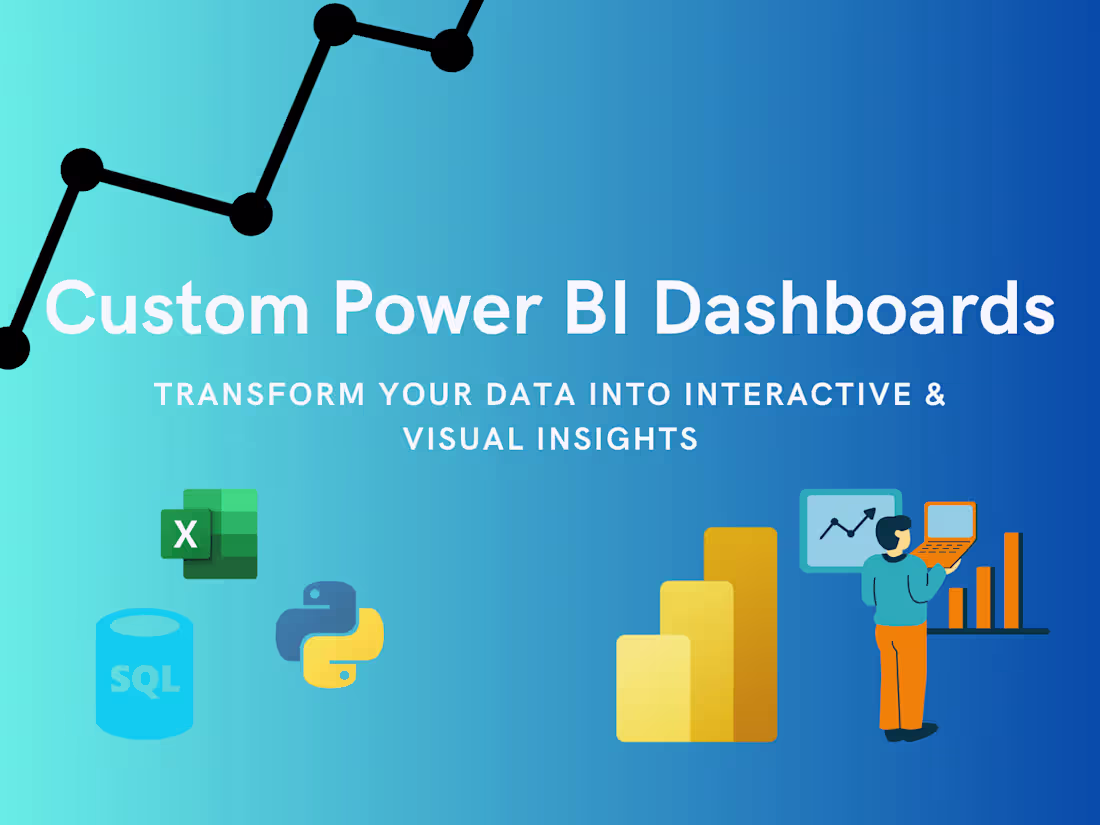 Custom Power BI Dashboards

TRANSFORM YOUR DATA INTO INTERACTIVE & VISUAL INSIGHTS

X

SQL